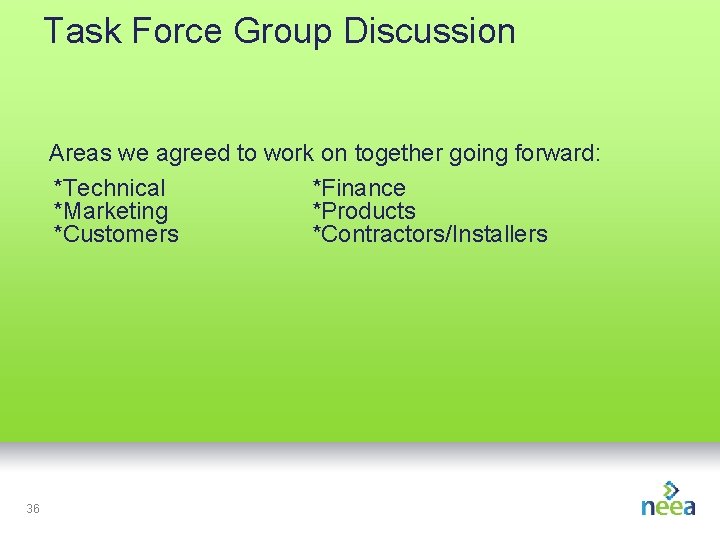 Task Force Group Discussion

Areas we agreed to work on together going forward:

*Technical
*Marketing
*Customers

*Finance
*Products
*Contractors/Installers

36

neea